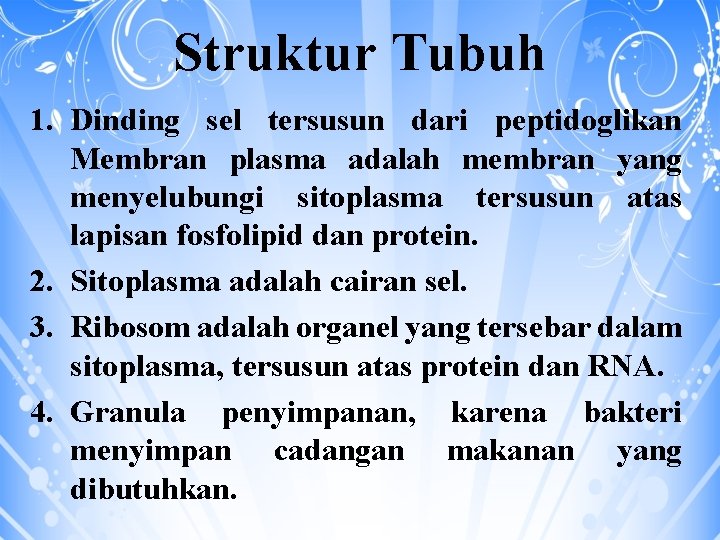 Struktur Tubuh

1. Dinding sel tersusun dari peptidoglikan Membran plasma adalah membran yang menyelubungi sitoplasma tersusun atas lapisan fosfolipid dan protein.
2. Sitoplasma adalah cairan sel.
3. Ribosom adalah organel yang tersebar dalam sitoplasma, tersusun atas protein dan RNA.
4. Granula penyimpanan, karena bakteri menyimpan cadangan makanan yang dibutuhkan.